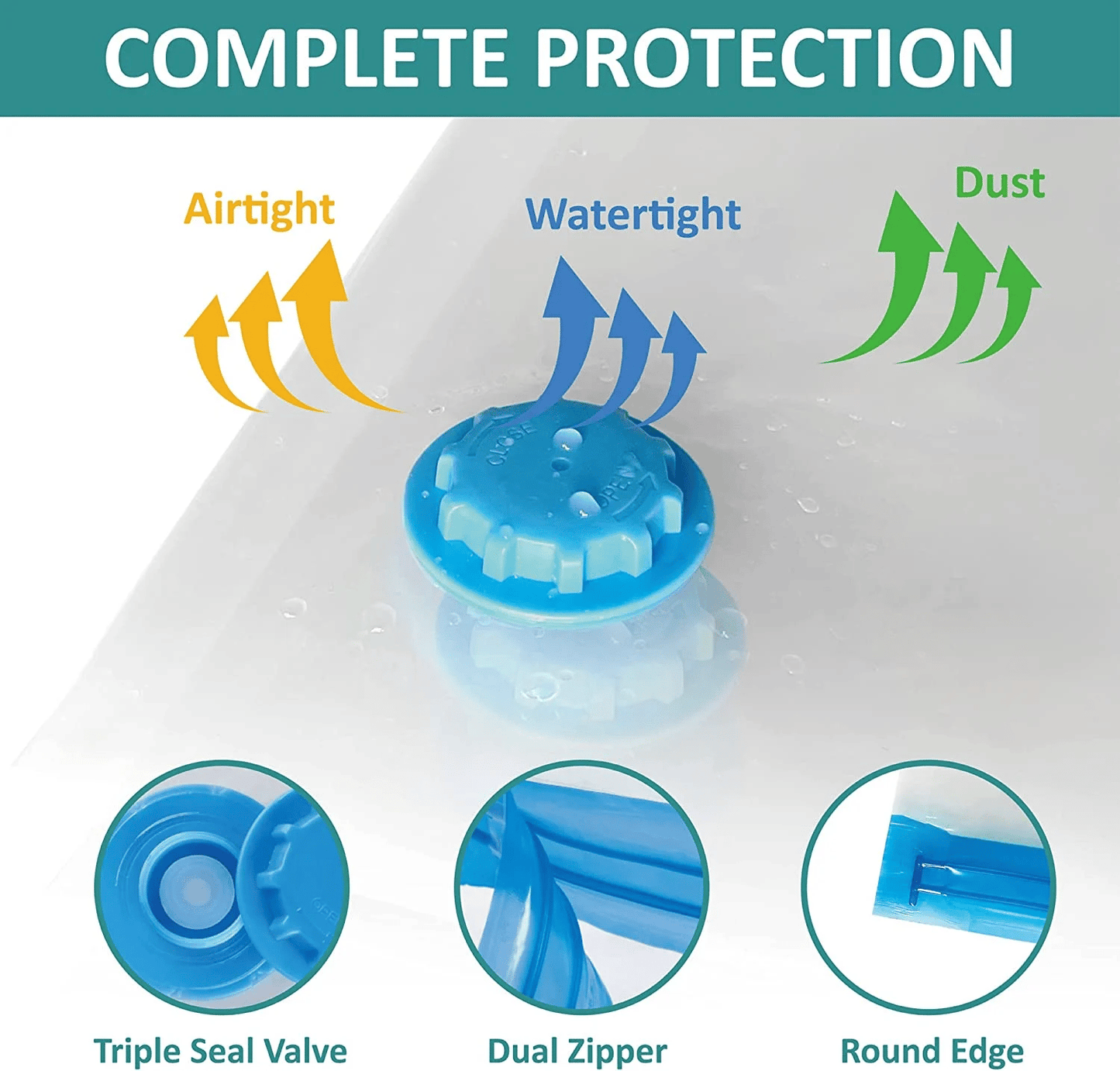 COMPLETE PROTECTION

Airtight

Watertight

Dust

CLOSE

OPEN

Triple Seal Valve

Dual Zipper

Round Edge